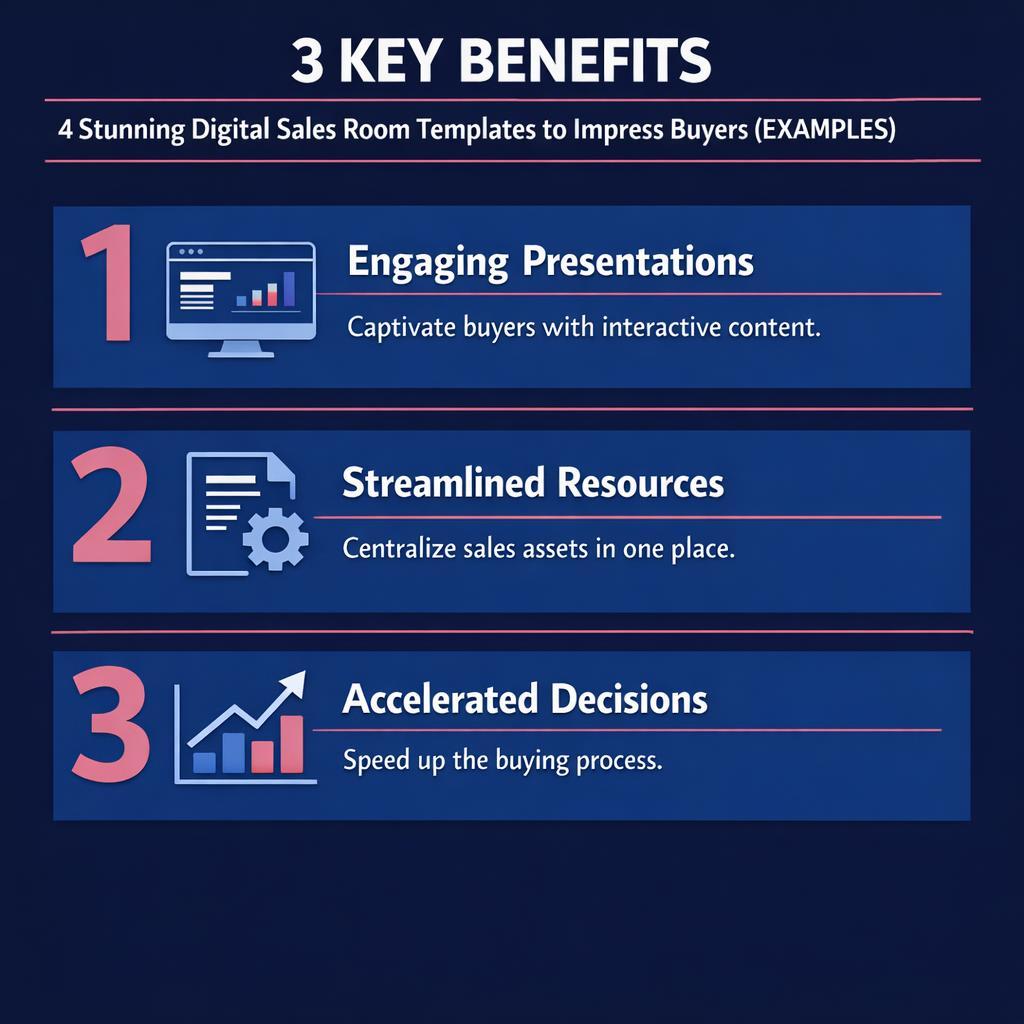 3 KEY BENEFITS

4 Stunning Digital Sales Room Templates to Impress Buyers (EXAMPLES)

1

Engaging Presentations

Captivate buyers with interactive content.

2

Streamlined Resources

Centralize sales assets in one place.

3

Accelerated Decisions

Speed up the buying process.